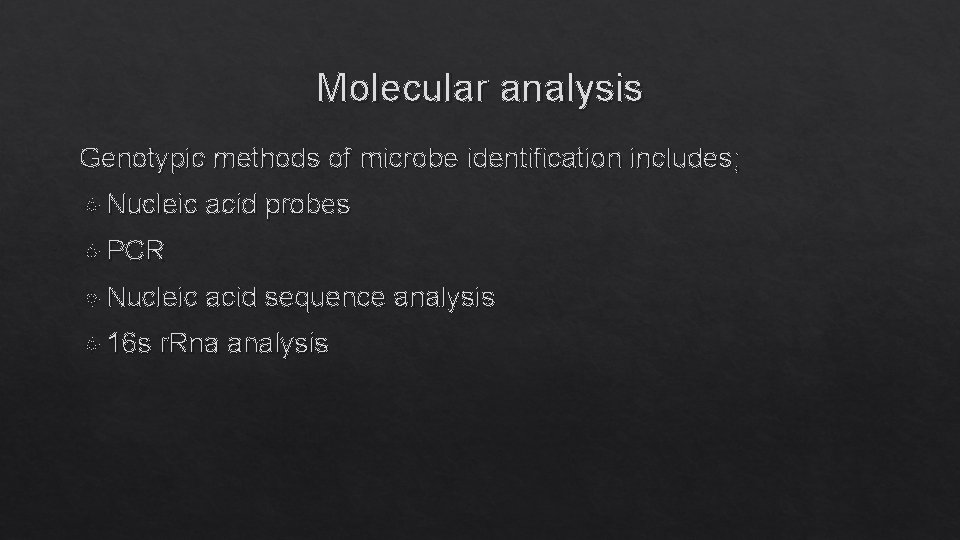 Molecular analysis

Genotypic methods of microbe identification includes;

Nucleic acid probes

PCR

Nucleic acid sequence analysis

16s rRna analysis